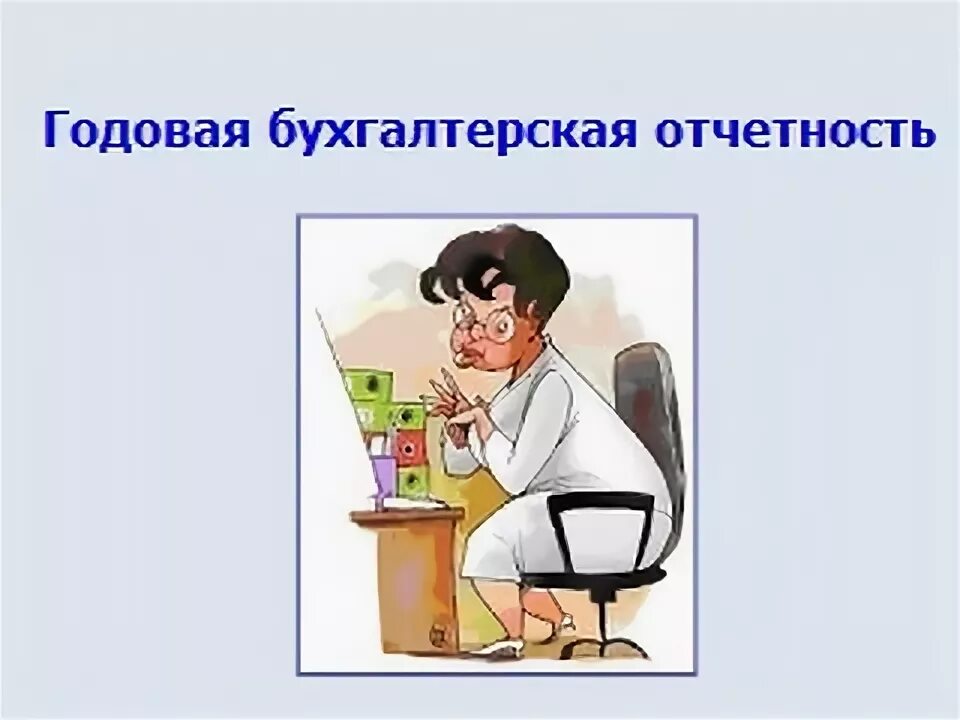 Годовая бухгалтерская отчетность